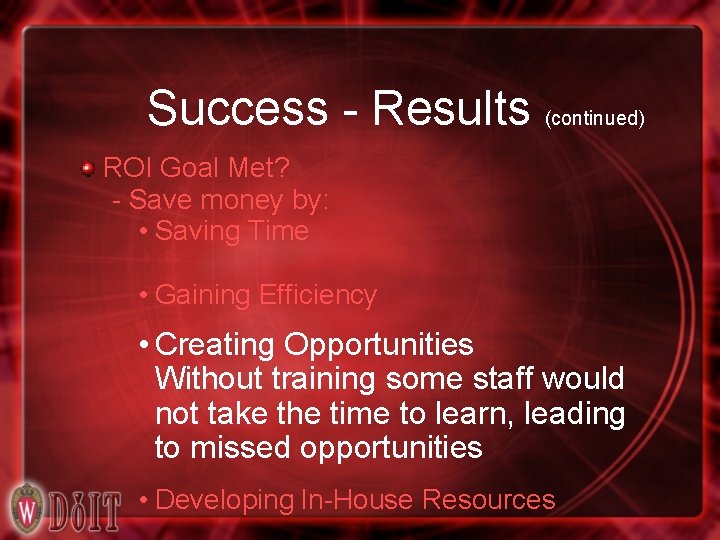 Success - Results (continued)

ROI Goal Met?
- Save money by:
• Saving Time

• Gaining Efficiency

• Creating Opportunities
Without training some staff would not take the time to learn, leading to missed opportunities

• Developing In-House Resources

W DoIT